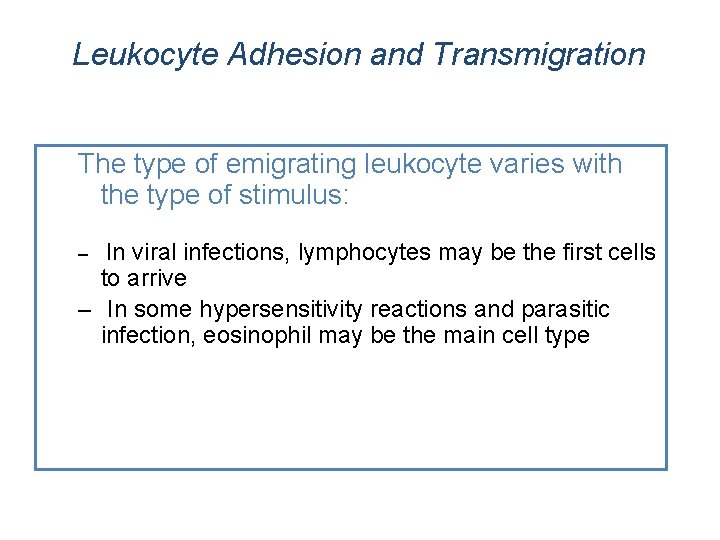 Leukocyte Adhesion and Transmigration

The type of emigrating leukocyte varies with the type of stimulus:

– In viral infections, lymphocytes may be the first cells to arrive
– In some hypersensitivity reactions and parasitic infection, eosinophil may be the main cell type